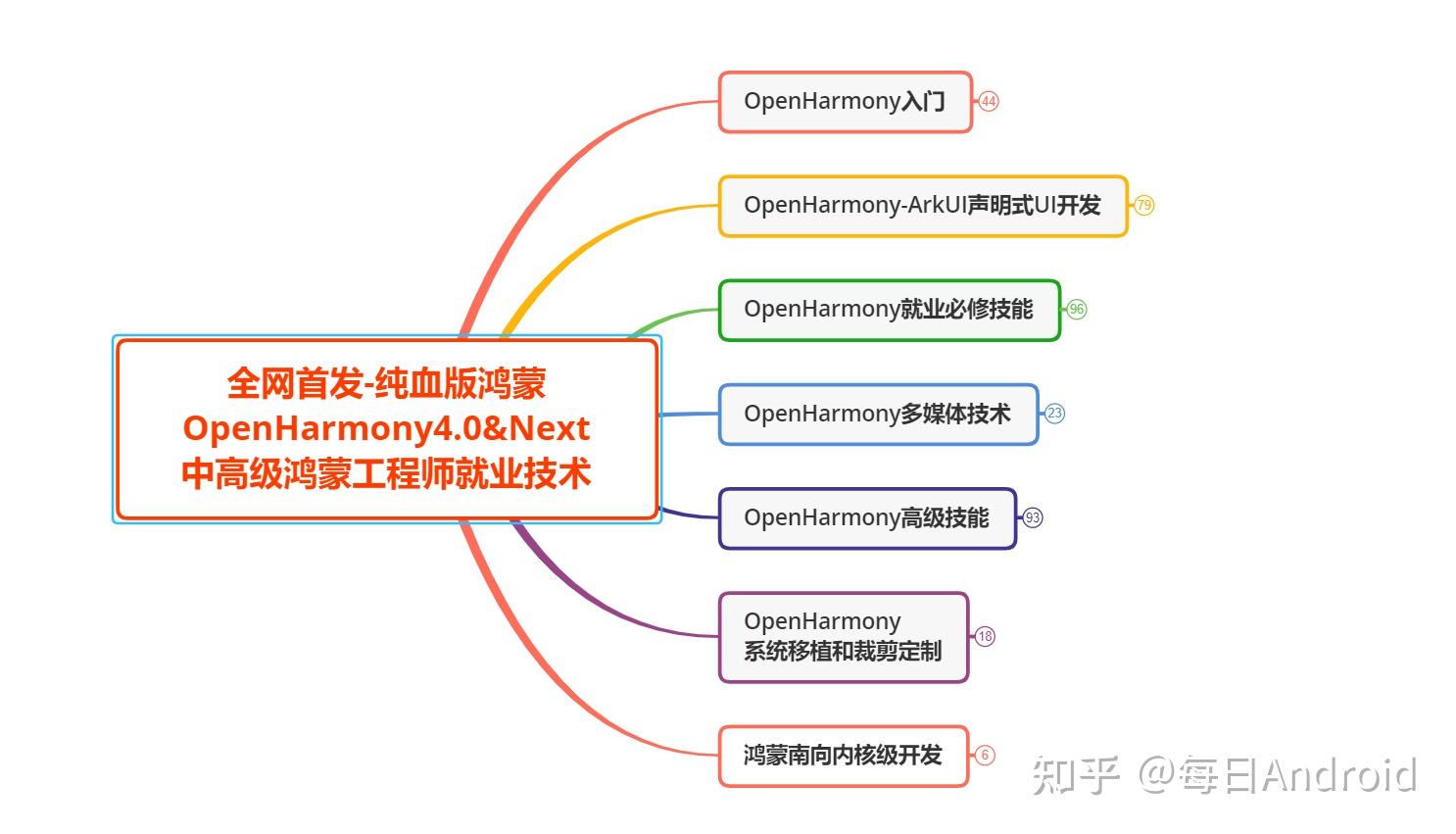 全网首发-纯血版鸿蒙
OpenHarmony4.0&Next
中高级鸿蒙工程师就业技术

OpenHarmony入门 44

OpenHarmony-ArkUI声明式UI开发 79

OpenHarmony就业必修技能 96

OpenHarmony多媒体技术 23

OpenHarmony高级技能 93

OpenHarmony
系统移植和裁剪定制 18

鸿蒙南向内核级开发 6

知乎 @每日Android